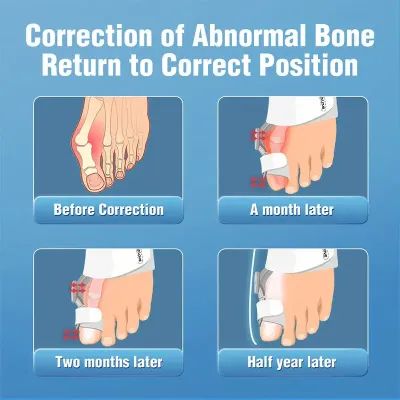 Correction of Abnormal Bone
Return to Correct Position

Before Correction

A month later

Two months later

Half year later